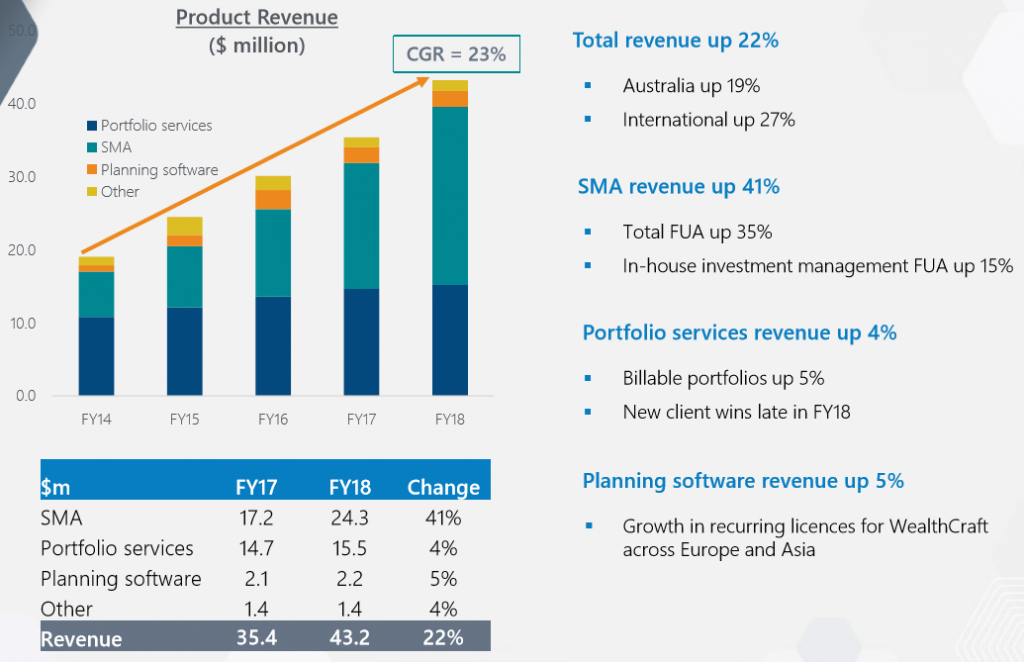 Product Revenue
($ million)

CGR = 23%

50.0
40.0
30.0
20.0
10.0
0.0

Portfolio services
SMA
Planning software
Other

FY14 FY15 FY16 FY17 FY18

| $m | FY17 | FY18 | Change |
|---|---|---|---|
| SMA | 17.2 | 24.3 | 41% |
| Portfolio services | 14.7 | 15.5 | 4% |
| Planning software | 2.1 | 2.2 | 5% |
| Other | 1.4 | 1.4 | 4% |
| Revenue | 35.4 | 43.2 | 22% |

Total revenue up 22%

▪ Australia up 19%
▪ International up 27%

SMA revenue up 41%

▪ Total FUA up 35%
▪ In-house investment management FUA up 15%

Portfolio services revenue up 4%

▪ Billable portfolios up 5%
▪ New client wins late in FY18

Planning software revenue up 5%

▪ Growth in recurring licences for WealthCraft across Europe and Asia